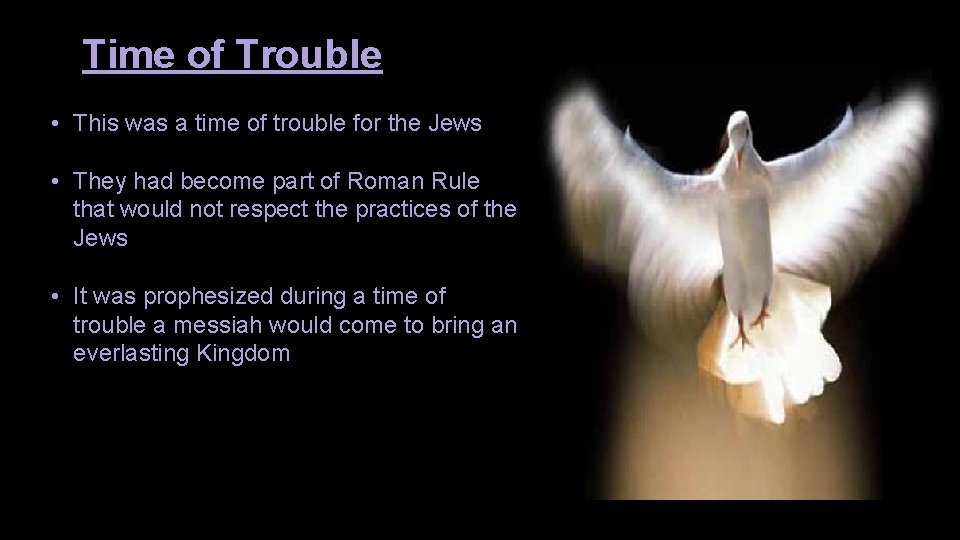 Time of Trouble

• This was a time of trouble for the Jews

• They had become part of Roman Rule that would not respect the practices of the Jews

• It was prophesized during a time of trouble a messiah would come to bring an everlasting Kingdom